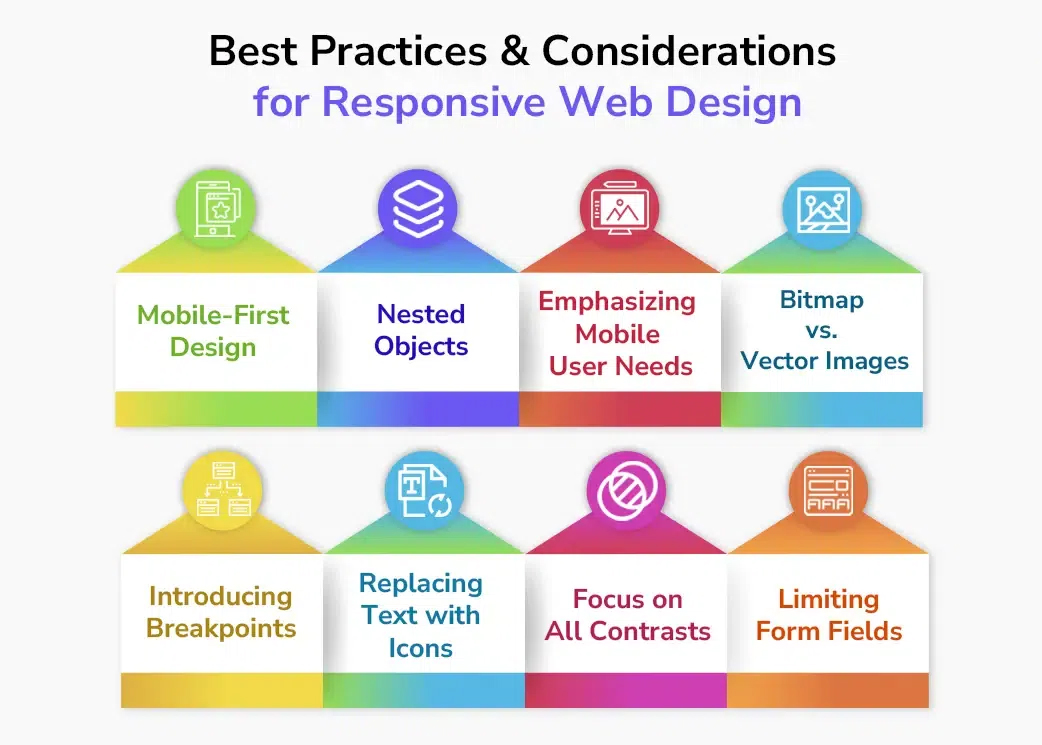 Best Practices & Considerations for Responsive Web Design

Mobile-First Design

Nested Objects

Emphasizing Mobile User Needs

Bitmap vs. Vector Images

Introducing Breakpoints

Replacing Text with Icons

Focus on All Contrasts

Limiting Form Fields